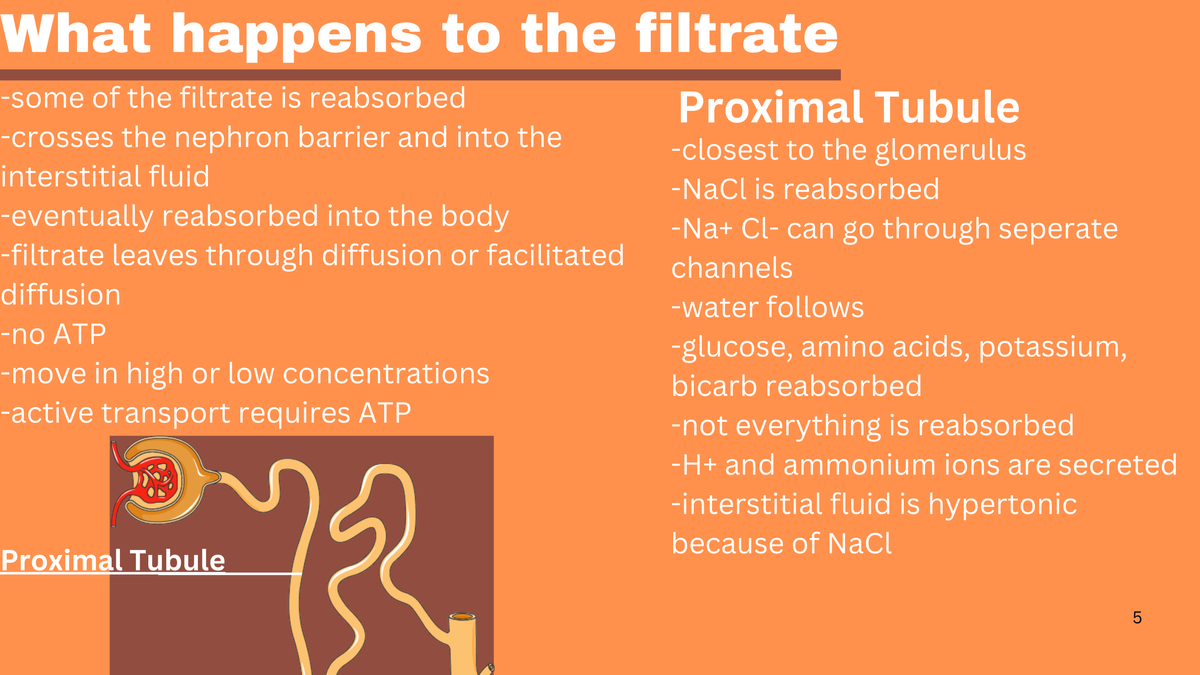 What happens to the filtrate

-some of the filtrate is reabsorbed
-crosses the nephron barrier and into the interstitial fluid
-eventually reabsorbed into the body
-filtrate leaves through diffusion or facilitated diffusion
-no ATP
-move in high or low concentrations
-active transport requires ATP

Proximal Tubule

Proximal Tubule

-closest to the glomerulus
-NaCl is reabsorbed
-Na+ Cl- can go through seperate channels
-water follows
-glucose, amino acids, potassium, bicarb reabsorbed
-not everything is reabsorbed
-H+ and ammonium ions are secreted
-interstitial fluid is hypertonic because of NaCl

5